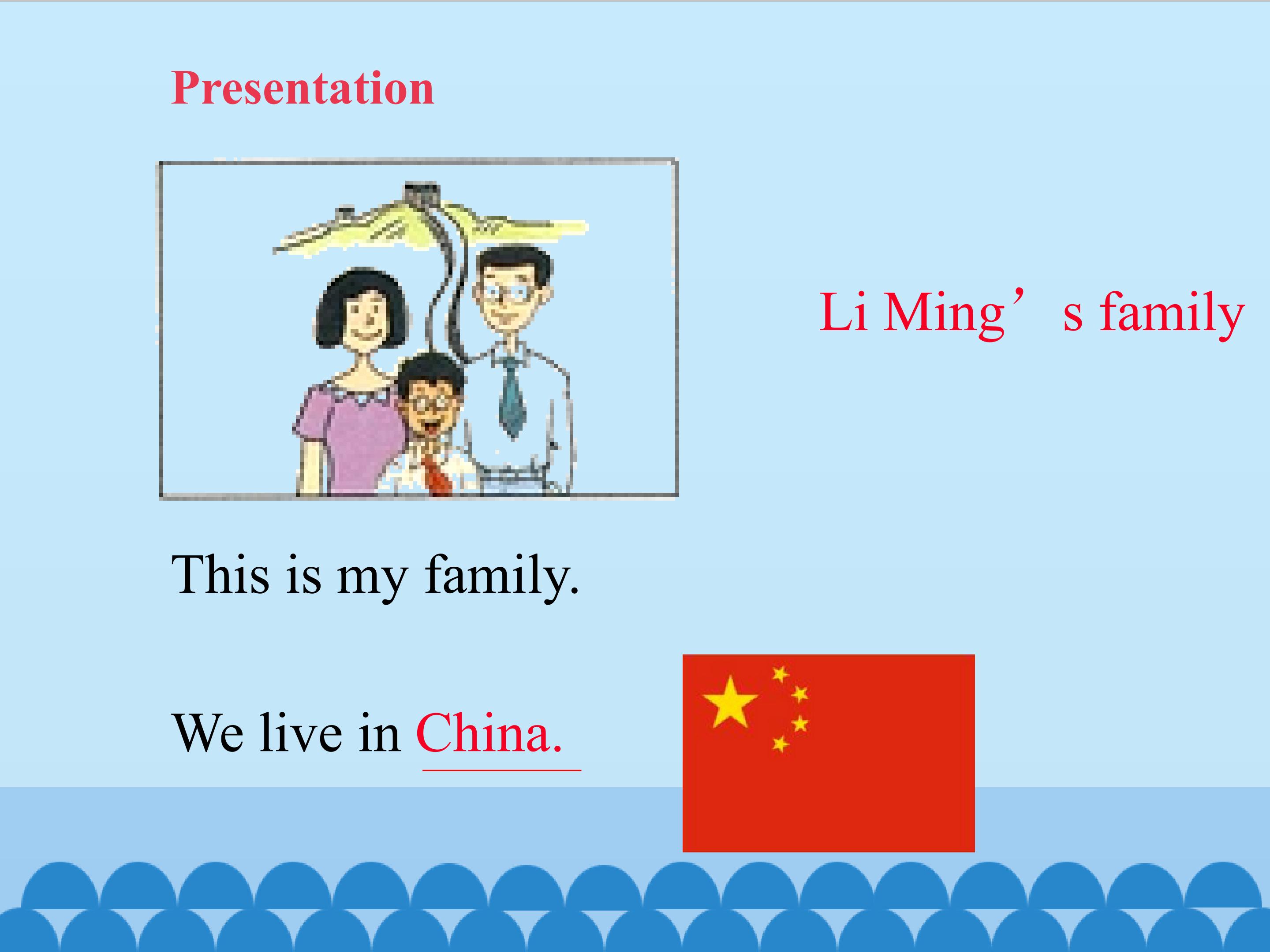 Presentation

Li Ming's family

This is my family.

We live in China.